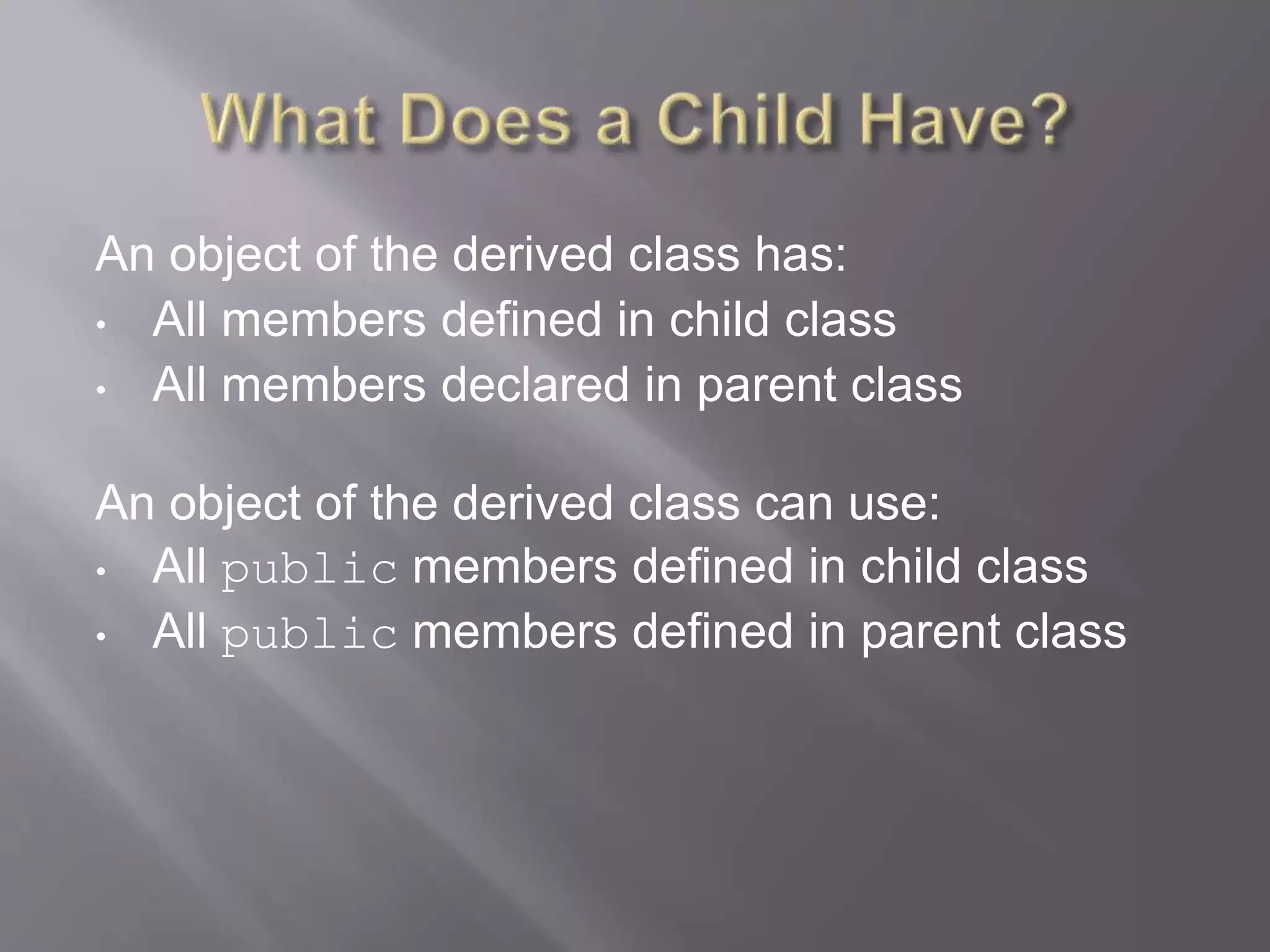 What Does a Child Have?

An object of the derived class has:
• All members defined in child class
• All members declared in parent class

An object of the derived class can use:
• All public members defined in child class
• All public members defined in parent class